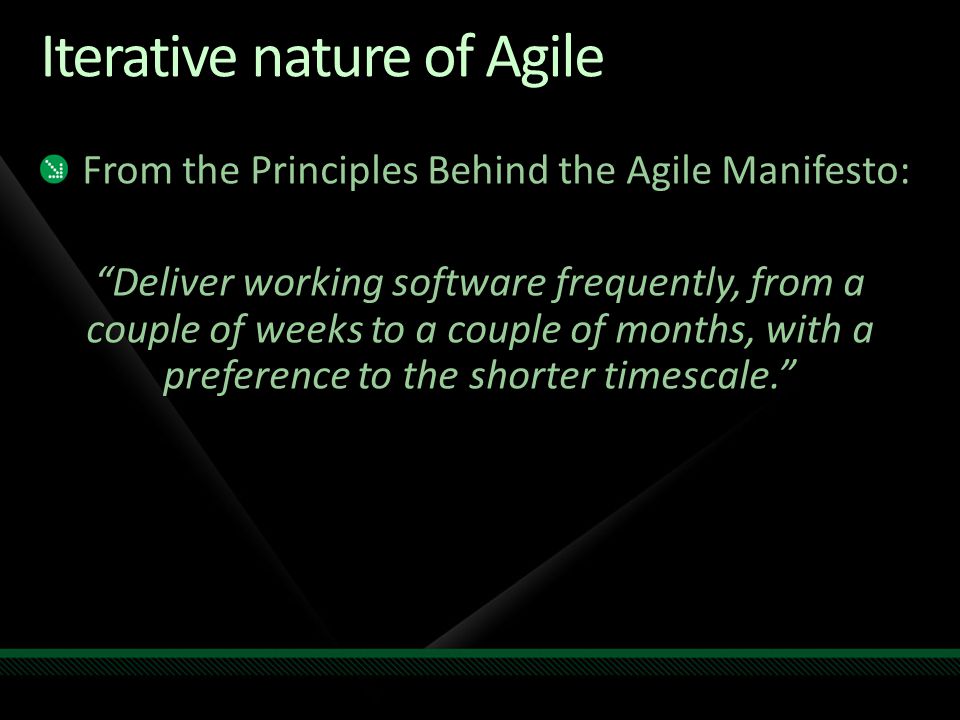 Iterative nature of Agile

From the Principles Behind the Agile Manifesto:

“Deliver working software frequently, from a couple of weeks to a couple of months, with a preference to the shorter timescale.”